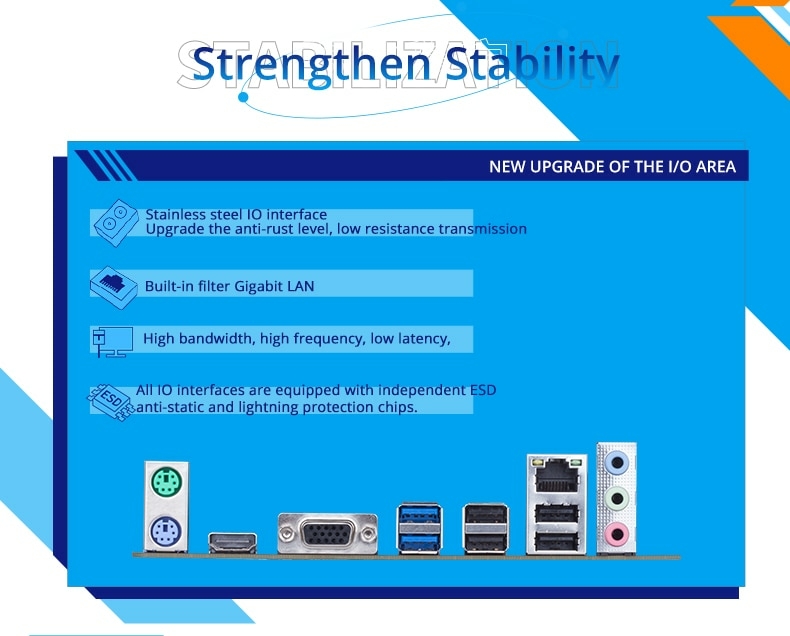 STABILIZATION
Strengthen Stability

NEW UPGRADE OF THE I/O AREA

Stainless steel IO interface
Upgrade the anti-rust level, low resistance transmission

Built-in filter Gigabit LAN

High bandwidth, high frequency, low latency,

ESD
All IO interfaces are equipped with independent ESD anti-static and lightning protection chips.